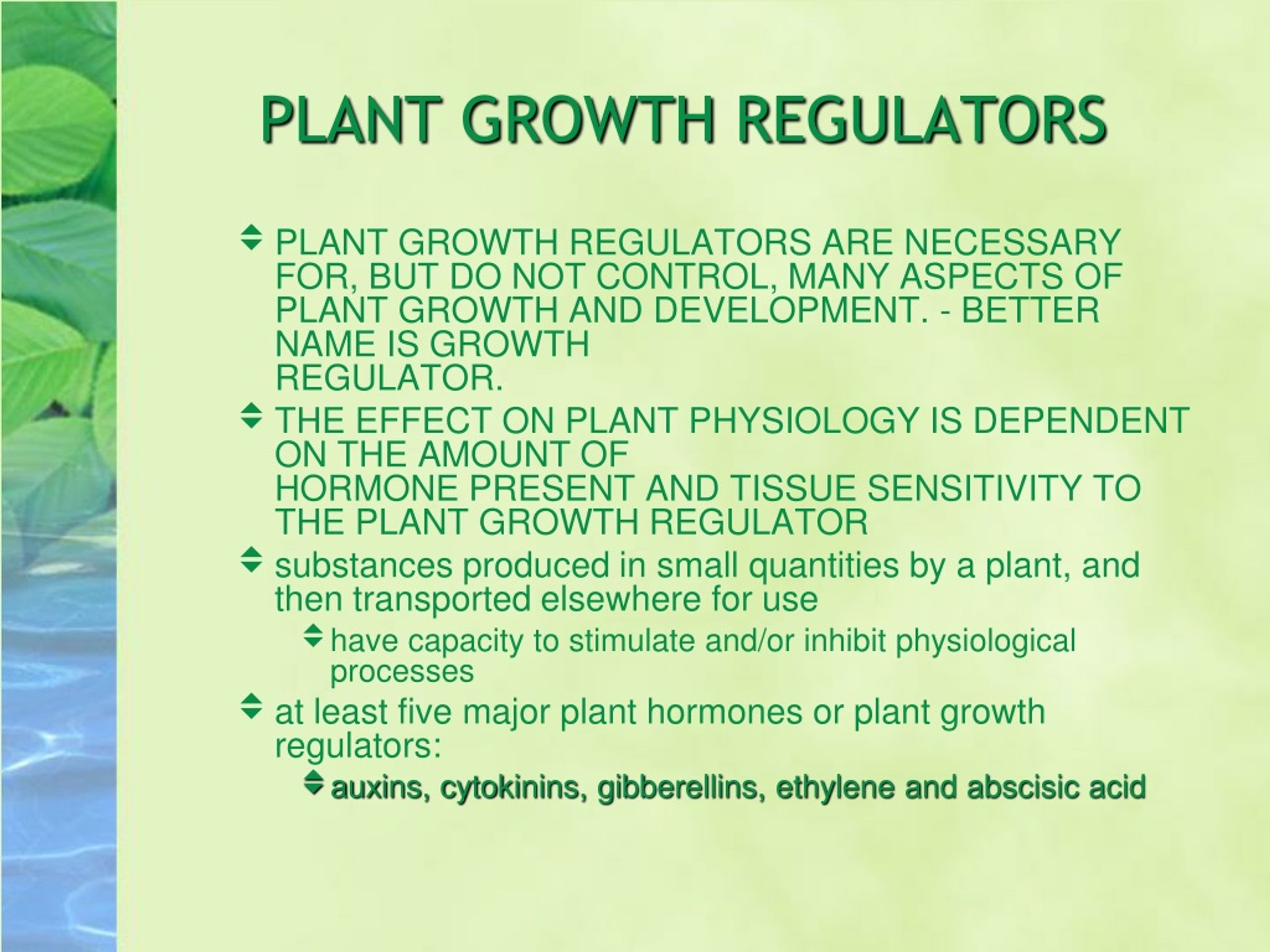 PLANT GROWTH REGULATORS

PLANT GROWTH REGULATORS ARE NECESSARY FOR, BUT DO NOT CONTROL, MANY ASPECTS OF PLANT GROWTH AND DEVELOPMENT. - BETTER NAME IS GROWTH REGULATOR.

THE EFFECT ON PLANT PHYSIOLOGY IS DEPENDENT ON THE AMOUNT OF HORMONE PRESENT AND TISSUE SENSITIVITY TO THE PLANT GROWTH REGULATOR

substances produced in small quantities by a plant, and then transported elsewhere for use

have capacity to stimulate and/or inhibit physiological processes

at least five major plant hormones or plant growth regulators:

auxins, cytokinins, gibberellins, ethylene and abscisic acid